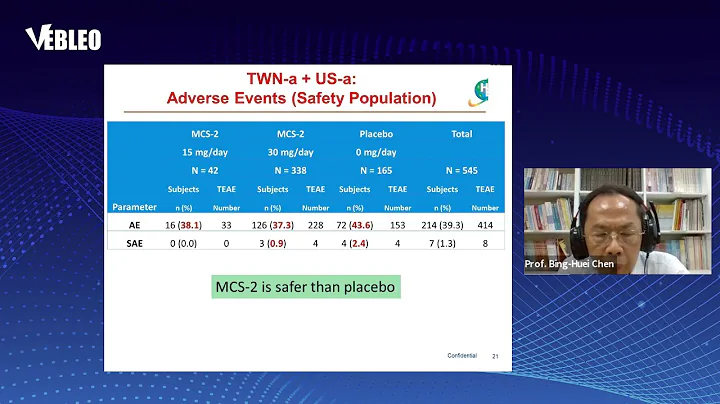 VEBLEO

TWN-a + US-a:
Adverse Events (Safety Population)

| Parameter | MCS-2 15 mg/day N = 42 Subjects n (%) | TEAE Number | MCS-2 30 mg/day N = 338 Subjects n (%) | TEAE Number | Placebo 0 mg/day N = 165 Subjects n (%) | TEAE Number | Total N = 545 Subjects n (%) | TEAE Number |
|---|---|---|---|---|---|---|---|---|
| AE | 16 (38.1) | 33 | 126 (37.3) | 228 | 72 (43.6) | 153 | 214 (39.3) | 414 |
| SAE | 0 (0.0) | 0 | 3 (0.9) | 4 | 4 (2.4) | 4 | 7 (1.3) | 8 |

MCS-2 is safer than placebo

Confidential 21

Prof. Bing-Huei Chen